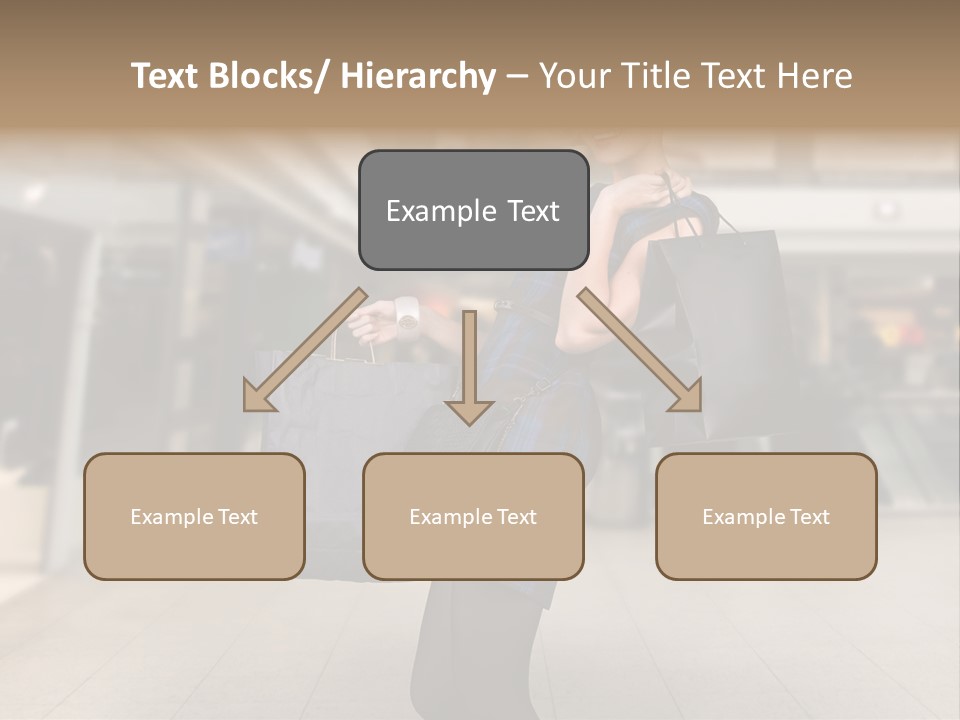 Text Blocks/ Hierarchy – Your Title Text Here

Example Text

Example Text

Example Text

Example Text